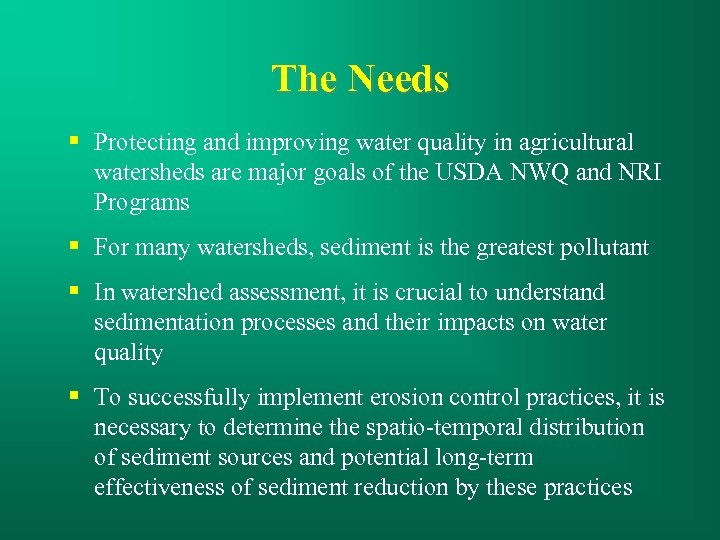 The Needs

▪ Protecting and improving water quality in agricultural watersheds are major goals of the USDA NWQ and NRI Programs

▪ For many watersheds, sediment is the greatest pollutant

▪ In watershed assessment, it is crucial to understand sedimentation processes and their impacts on water quality

▪ To successfully implement erosion control practices, it is necessary to determine the spatio-temporal distribution of sediment sources and potential long-term effectiveness of sediment reduction by these practices